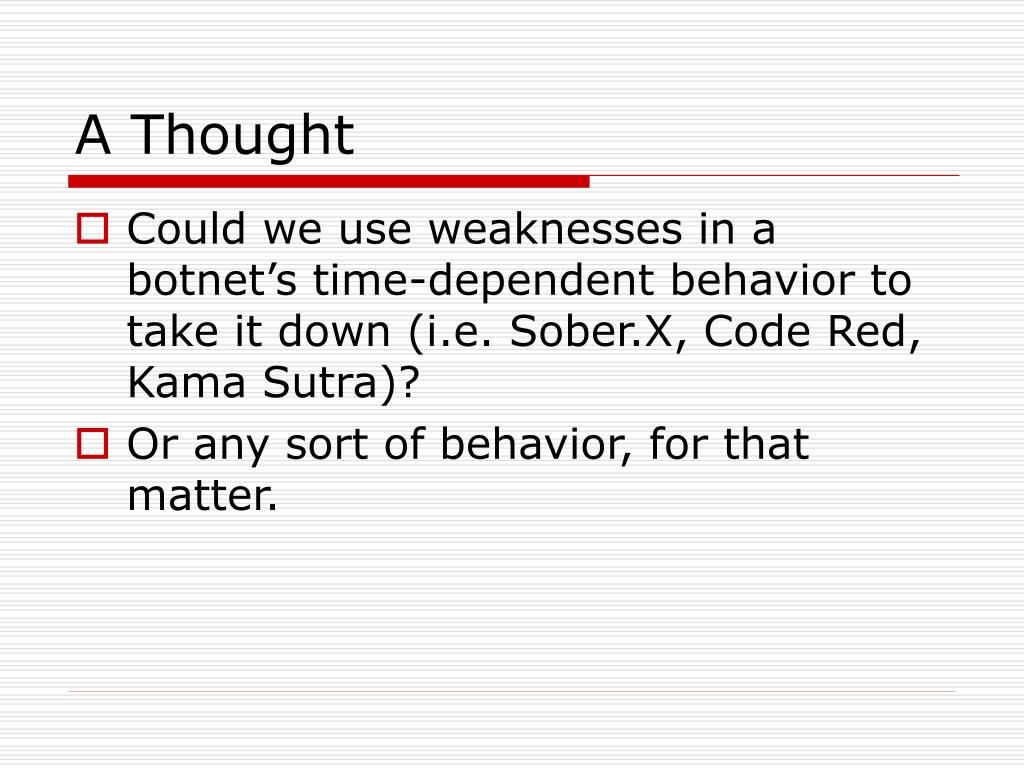 A Thought

Could we use weaknesses in a botnet’s time-dependent behavior to take it down (i.e. Sober.X, Code Red, Kama Sutra)?

Or any sort of behavior, for that matter.